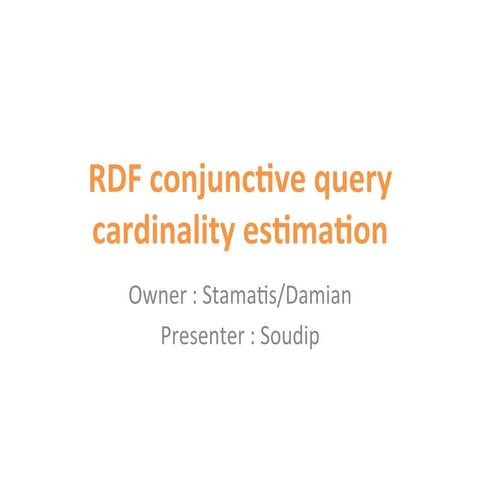 RDF conjunctive query cardinality estimation

Owner : Stamatis/Damian

Presenter : Soudip